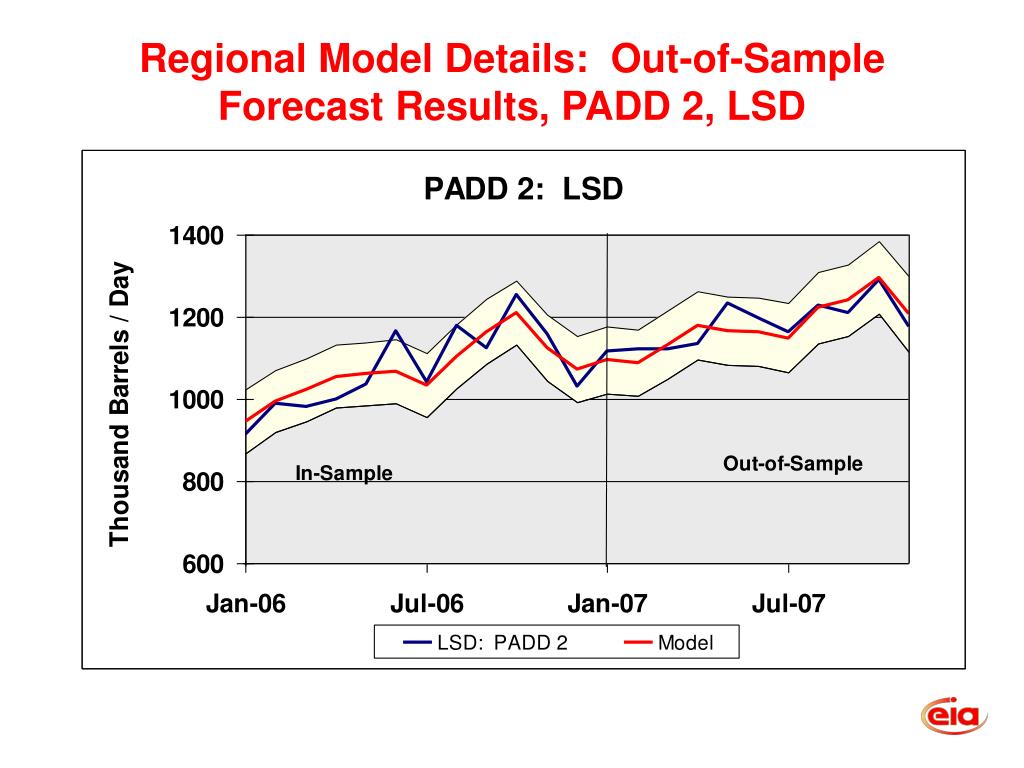 Regional Model Details: Out-of-Sample Forecast Results, PADD 2, LSD

PADD 2: LSD

Thousand Barrels / Day

1400
1200
1000
800
600

In-Sample
Out-of-Sample

Jan-06
Jul-06
Jan-07
Jul-07

LSD: PADD 2
Model

eia